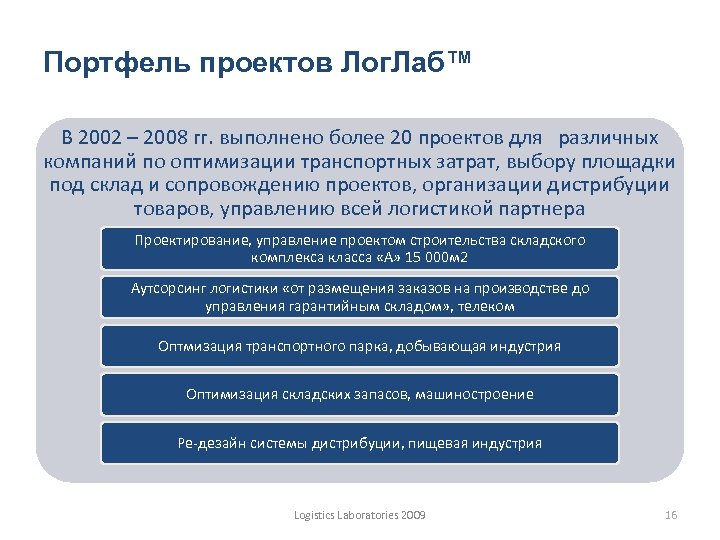 Портфель проектов ЛогЛаб™

В 2002 – 2008 гг. выполнено более 20 проектов для различных компаний по оптимизации транспортных затрат, выбору площадки под склад и сопровождению проектов, организации дистрибуции товаров, управлению всей логистикой партнера

Проектирование, управление проектом строительства складского комплекса класса «А» 15 000м2

Аутсорсинг логистики «от размещения заказов на производстве до управления гарантийным складом», телеком

Оптмизация транспортного парка, добывающая индустрия

Оптимизация складских запасов, машиностроение

Ре-дезайн системы дистрибуции, пищевая индустрия

Logistics Laboratories 2009

16